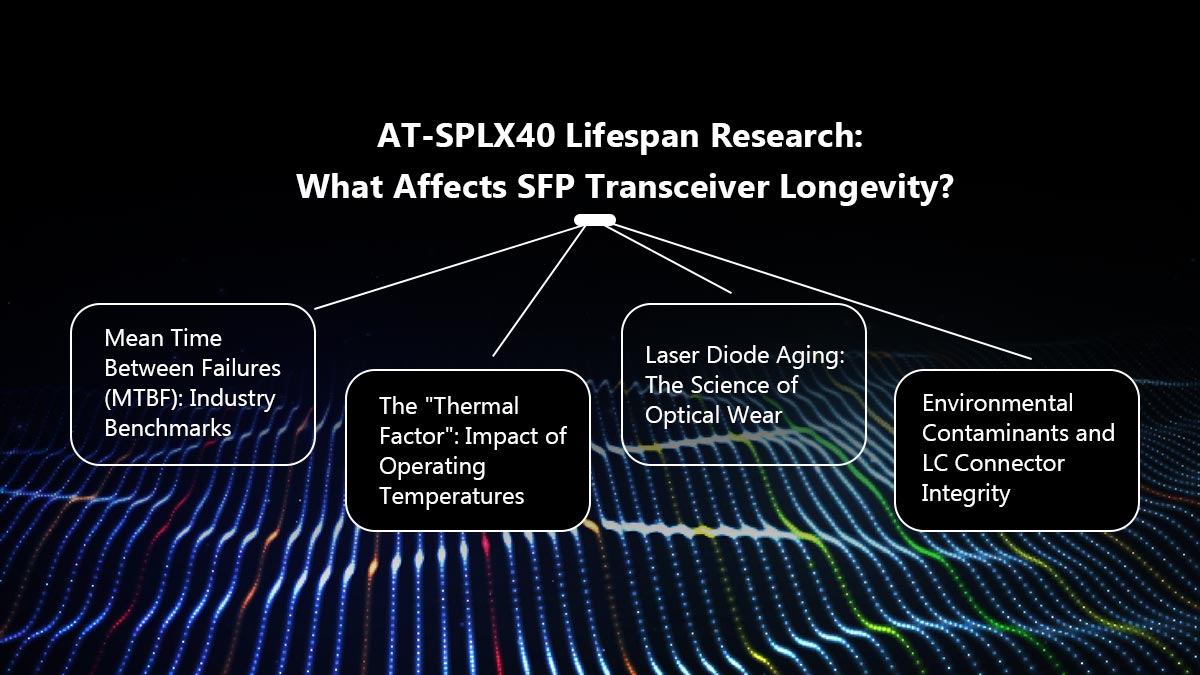 AT-SPLX40 Lifespan Research:
What Affects SFP Transceiver Longevity?

Mean Time Between Failures (MTBF): Industry Benchmarks

The "Thermal Factor": Impact of Operating Temperatures

Laser Diode Aging: The Science of Optical Wear

Environmental Contaminants and LC Connector Integrity